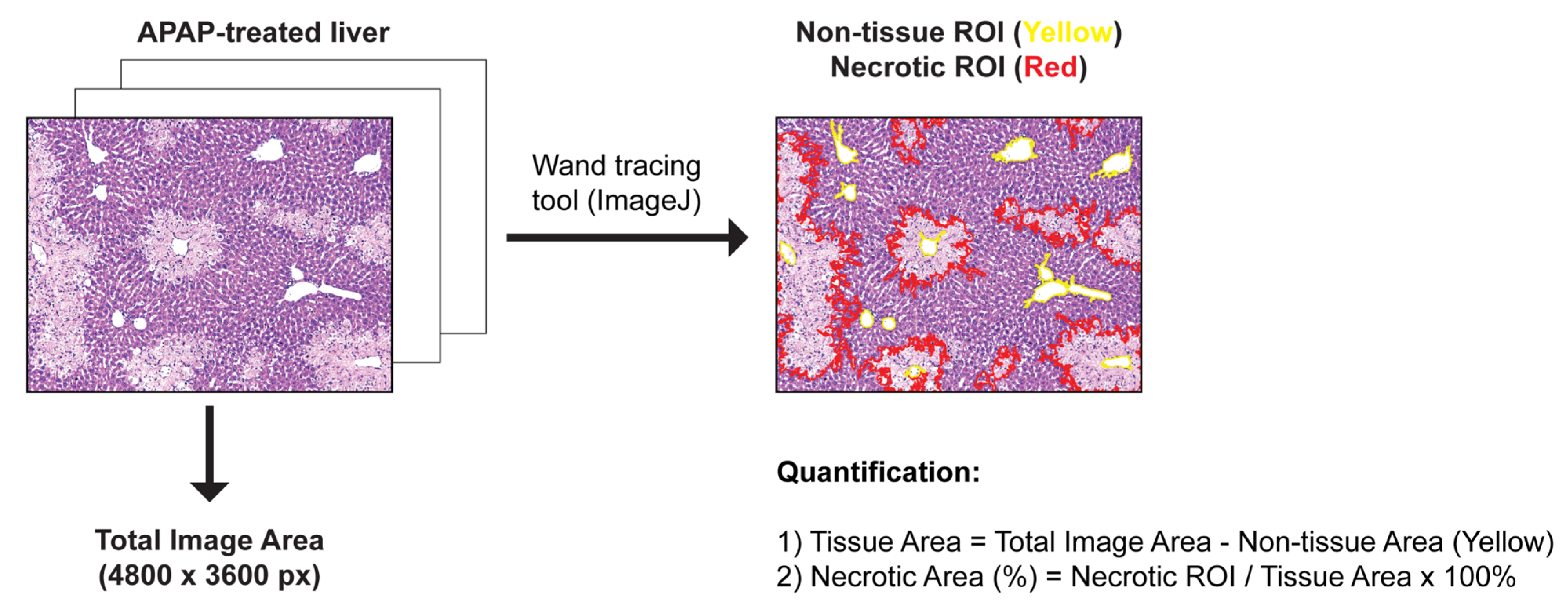 APAP-treated liver

Wand tracing tool (ImageJ)

Non-tissue ROI (Yellow)
Necrotic ROI (Red)

Total Image Area
(4800 x 3600 px)

Quantification:

1) Tissue Area = Total Image Area - Non-tissue Area (Yellow)
2) Necrotic Area (%) = Necrotic ROI / Tissue Area x 100%